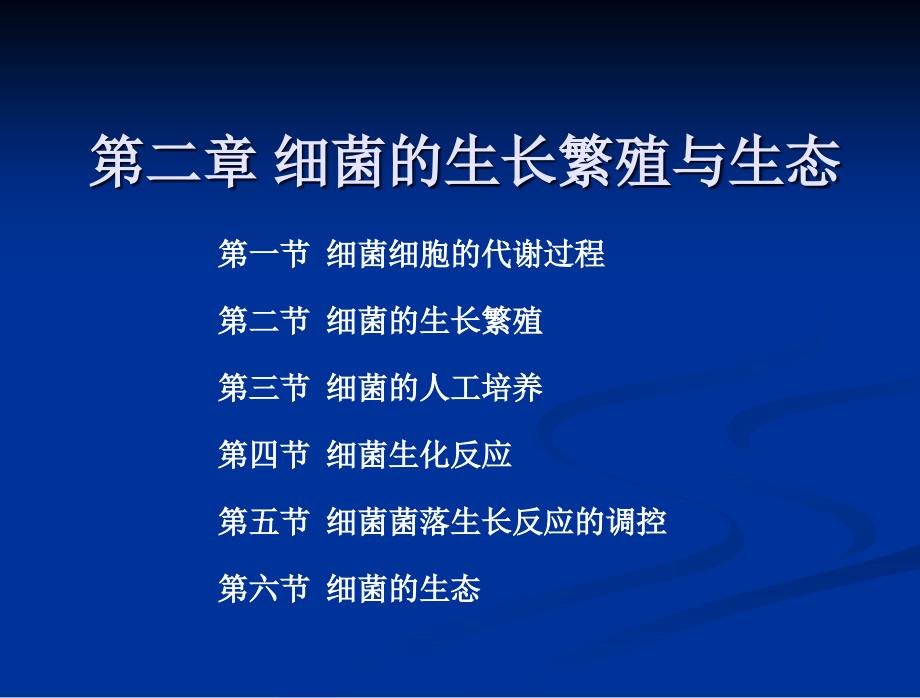 第二章 细菌的生长繁殖与生态

第一节 细菌细胞的代谢过程

第二节 细菌的生长繁殖

第三节 细菌的人工培养

第四节 细菌生化反应

第五节 细菌菌落生长反应的调控

第六节 细菌的生态